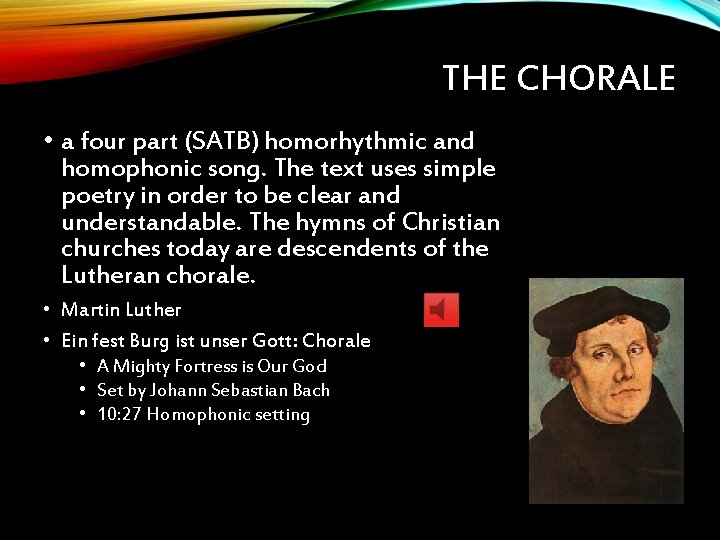 THE CHORALE

• a four part (SATB) homorhythmic and homophonic song. The text uses simple poetry in order to be clear and understandable. The hymns of Christian churches today are descendents of the Lutheran chorale.

• Martin Luther

• Ein fest Burg ist unser Gott: Chorale
  • A Mighty Fortress is Our God
  • Set by Johann Sebastian Bach
  • 10:27 Homophonic setting